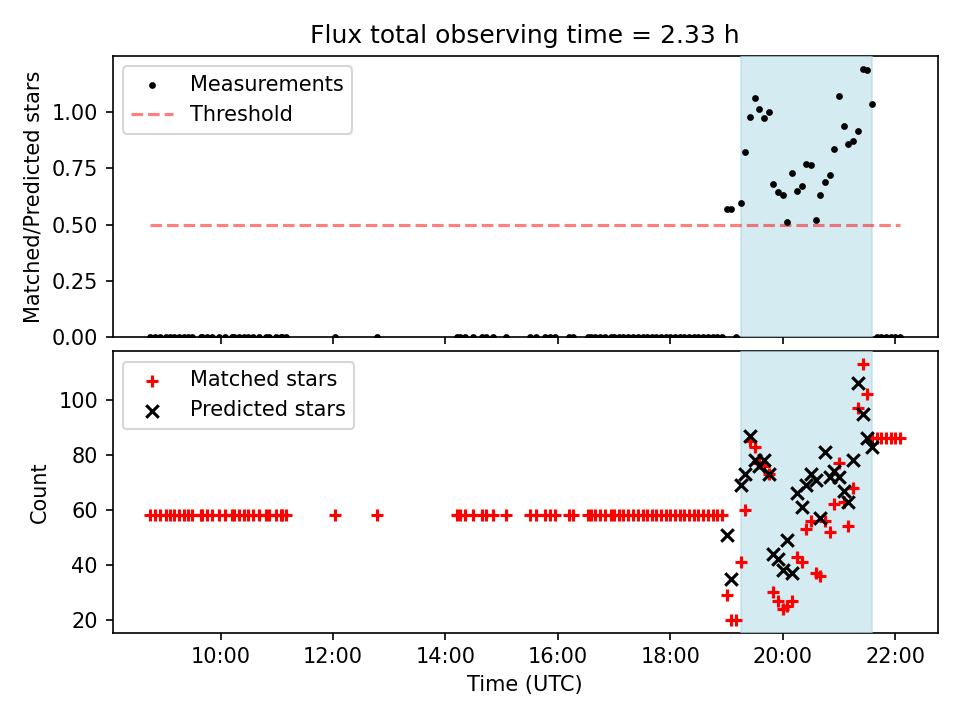 Flux total observing time = 2.33 h

Measurements
Threshold

Matched/Predicted stars

1.00
0.75
0.50
0.25
0.00

Matched stars
Predicted stars

Count

100
80
60
40
20

10:00
12:00
14:00
16:00
18:00
20:00
22:00

Time (UTC)